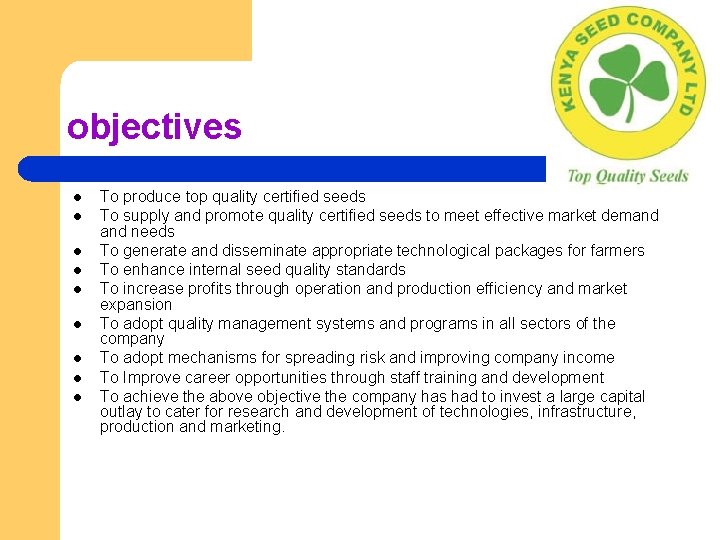 KENYA SEED COMPANY LTD

Top Quality Seeds

objectives

- To produce top quality certified seeds
- To supply and promote quality certified seeds to meet effective market demand and needs
- To generate and disseminate appropriate technological packages for farmers
- To enhance internal seed quality standards
- To increase profits through operation and production efficiency and market expansion
- To adopt quality management systems and programs in all sectors of the company
- To adopt mechanisms for spreading risk and improving company income
- To Improve career opportunities through staff training and development
- To achieve the above objective the company has had to invest a large capital outlay to cater for research and development of technologies, infrastructure, production and marketing.